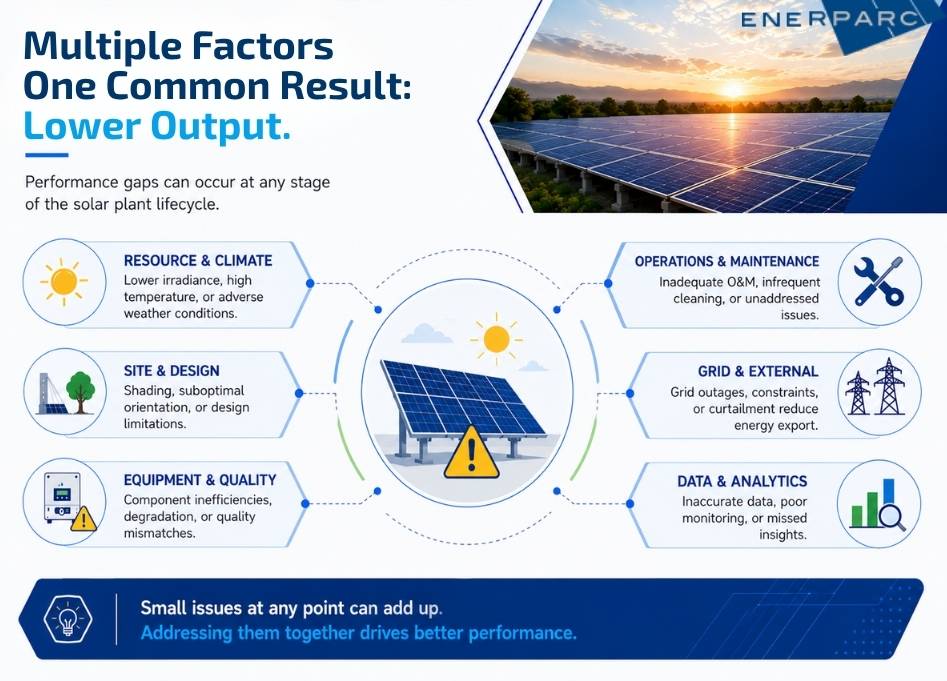 ENERPARC

Multiple Factors One Common Result: Lower Output.

Performance gaps can occur at any stage of the solar plant lifecycle.

RESOURCE & CLIMATE
Lower irradiance, high temperature, or adverse weather conditions.

SITE & DESIGN
Shading, suboptimal orientation, or design limitations.

EQUIPMENT & QUALITY
Component inefficiencies, degradation, or quality mismatches.

OPERATIONS & MAINTENANCE
Inadequate O&M, infrequent cleaning, or unaddressed issues.

GRID & EXTERNAL
Grid outages, constraints, or curtailment reduce energy export.

DATA & ANALYTICS
Inaccurate data, poor monitoring, or missed insights.

Small issues at any point can add up.
Addressing them together drives better performance.